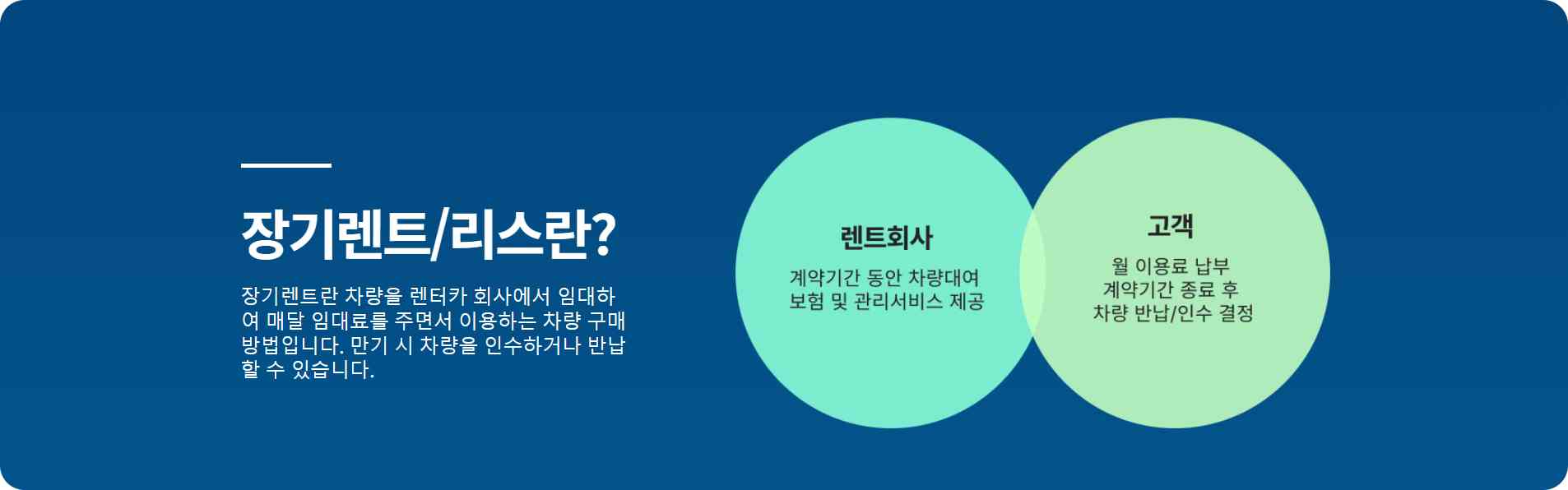 장기렌트/리스란?

장기렌트란 차량을 렌터카 회사에서 임대하여 매달 임대료를 주면서 이용하는 차량 구매 방법입니다. 만기 시 차량을 인수하거나 반납할 수 있습니다.

렌트회사

계약기간 동안 차량대여
보험 및 관리서비스 제공

고객

월 이용료 납부
계약기간 종료 후
차량 반납/인수 결정